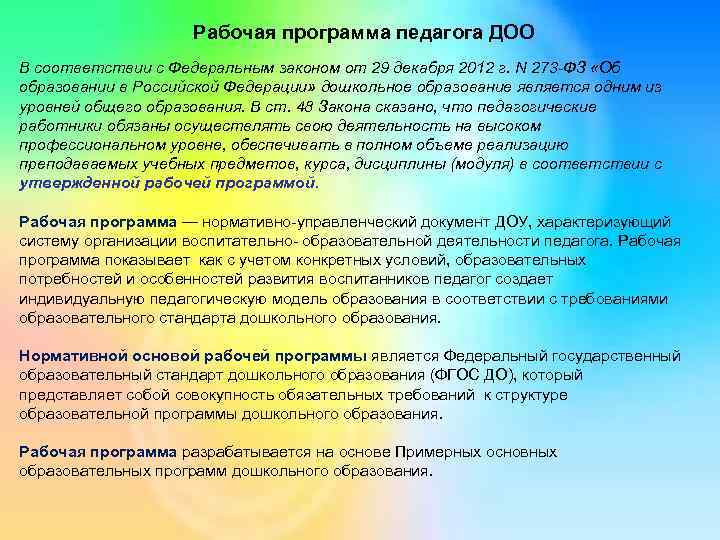 Рабочая программа педагога ДОО

В соответствии с Федеральным законом от 29 декабря 2012 г. N 273-ФЗ «Об образовании в Российской Федерации» дошкольное образование является одним из уровней общего образования. В ст. 48 Закона сказано, что педагогические работники обязаны осуществлять свою деятельность на высоком профессиональном уровне, обеспечивать в полном объеме реализацию преподаваемых учебных предметов, курса, дисциплины (модуля) в соответствии с утвержденной рабочей программой.

Рабочая программа — нормативно-управленческий документ ДОУ, характеризующий систему организации воспитательно- образовательной деятельности педагога. Рабочая программа показывает как с учетом конкретных условий, образовательных потребностей и особенностей развития воспитанников педагог создает индивидуальную педагогическую модель образования в соответствии с требованиями образовательного стандарта дошкольного образования.

Нормативной основой рабочей программы является Федеральный государственный образовательный стандарт дошкольного образования (ФГОС ДО), который представляет собой совокупность обязательных требований к структуре образовательной программы дошкольного образования.

Рабочая программа разрабатывается на основе Примерных основных образовательных программ дошкольного образования.